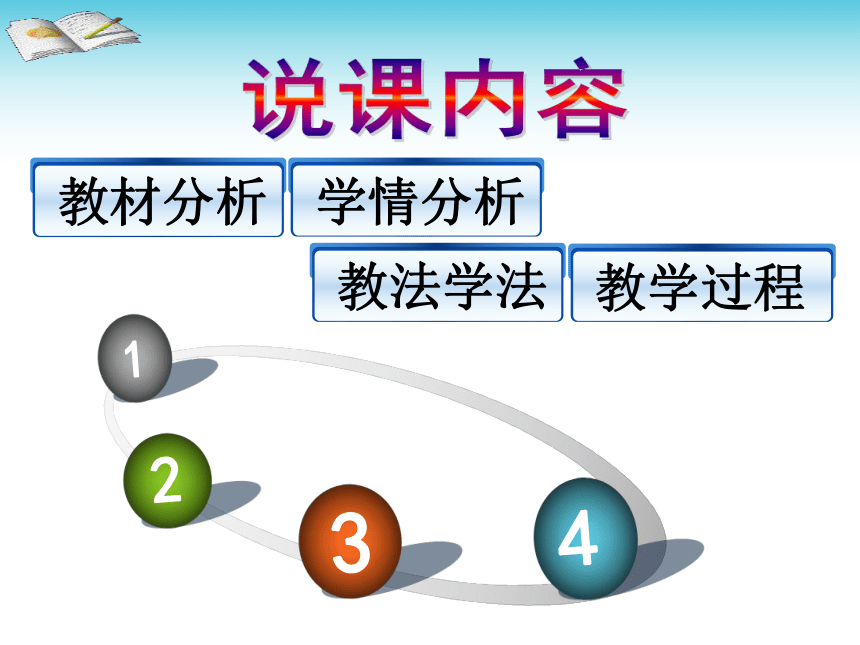 说课内容

教材分析

学情分析

教法学法

教学过程

1

2

3

4